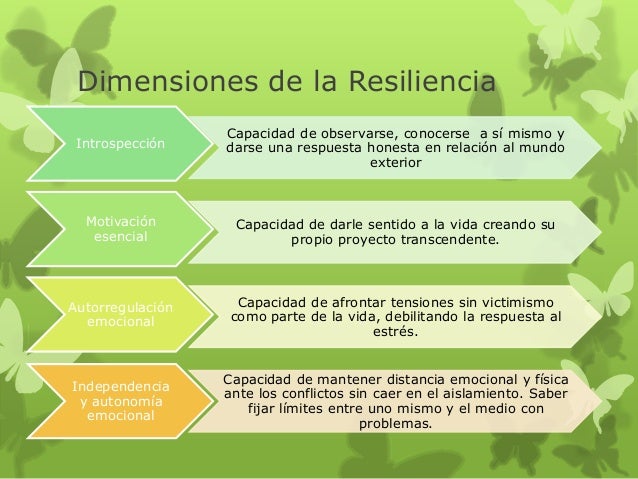 Dimensiones de la Resiliencia

Introspección

Capacidad de observarse, conocerse a sí mismo y darse una respuesta honesta en relación al mundo exterior

Motivación esencial

Capacidad de darle sentido a la vida creando su propio proyecto transcendente.

Autorregulación emocional

Capacidad de afrontar tensiones sin victimismo como parte de la vida, debilitando la respuesta al estrés.

Independencia y autonomía emocional

Capacidad de mantener distancia emocional y física ante los conflictos sin caer en el aislamiento. Saber fijar límites entre uno mismo y el medio con problemas.